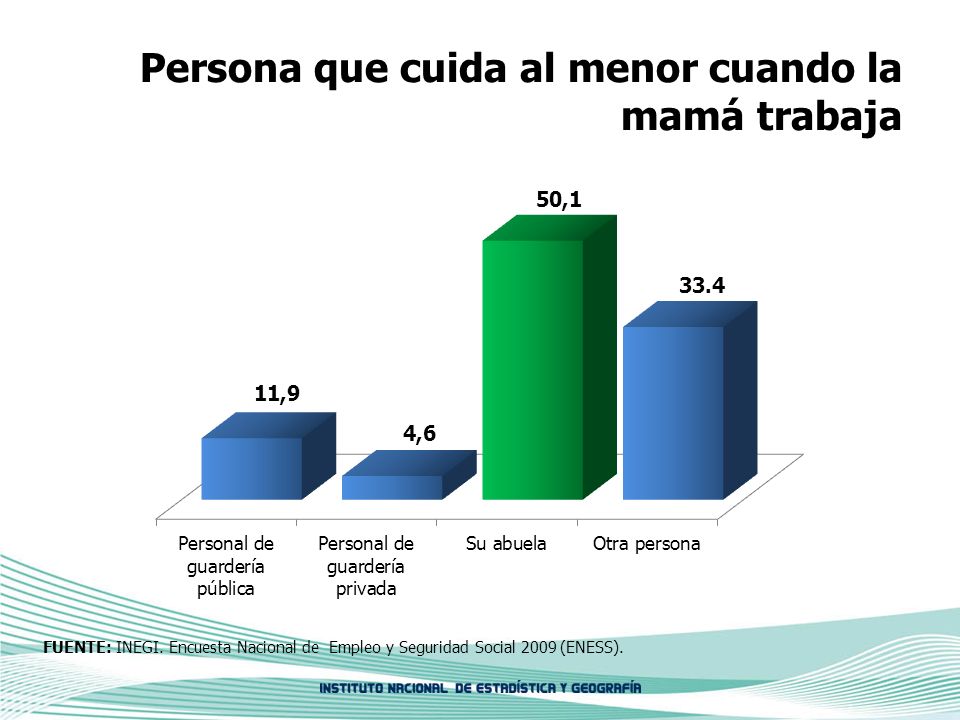 Persona que cuida al menor cuando la mamá trabaja

11,9

4,6

50,1

33.4

Personal de guardería pública

Personal de guardería privada

Su abuela

Otra persona

FUENTE: INEGI. Encuesta Nacional de Empleo y Seguridad Social 2009 (ENESS).

INSTITUTO NACIONAL DE ESTADÍSTICA Y GEOGRAFÍA